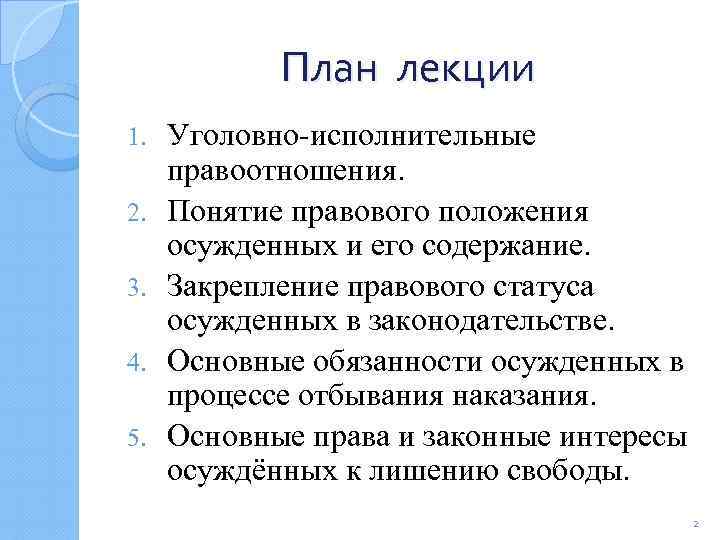 План лекции

1. Уголовно-исполнительные правоотношения.
2. Понятие правового положения осужденных и его содержание.
3. Закрепление правового статуса осужденных в законодательстве.
4. Основные обязанности осужденных в процессе отбывания наказания.
5. Основные права и законные интересы осуждённых к лишению свободы.

2